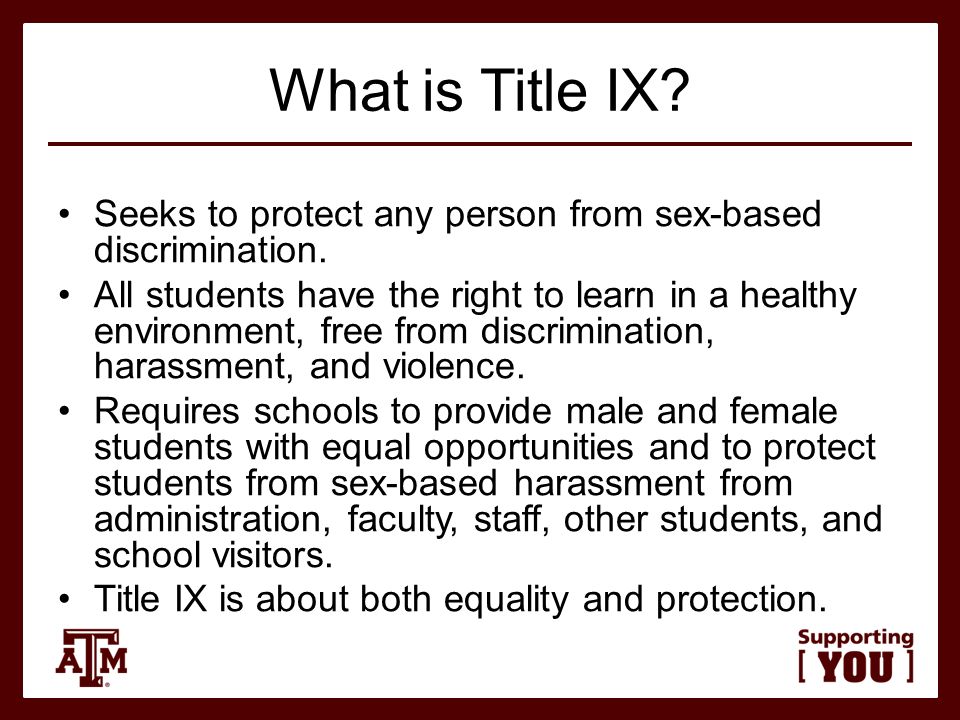 What is Title IX?

• Seeks to protect any person from sex-based discrimination.
• All students have the right to learn in a healthy environment, free from discrimination, harassment, and violence.
• Requires schools to provide male and female students with equal opportunities and to protect students from sex-based harassment from administration, faculty, staff, other students, and school visitors.
• Title IX is about both equality and protection.

ATM

Supporting
[ YOU ]